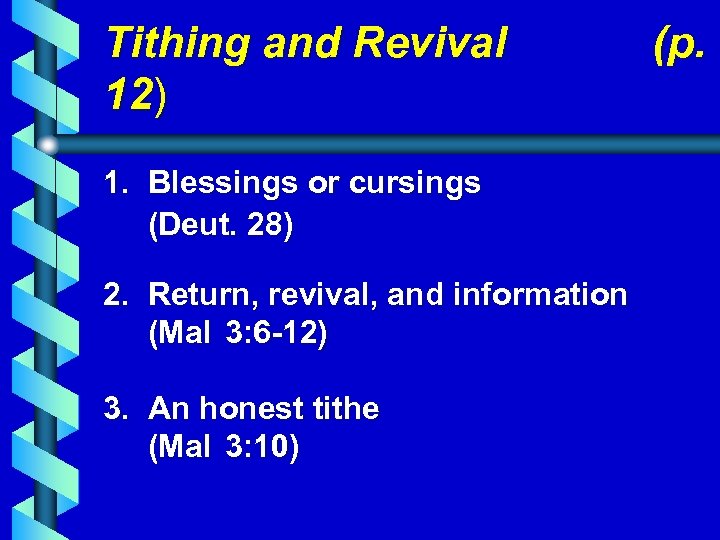 Tithing and Revival (p. 12)

1. Blessings or cursings (Deut. 28)

2. Return, revival, and information (Mal 3:6-12)

3. An honest tithe (Mal 3:10)